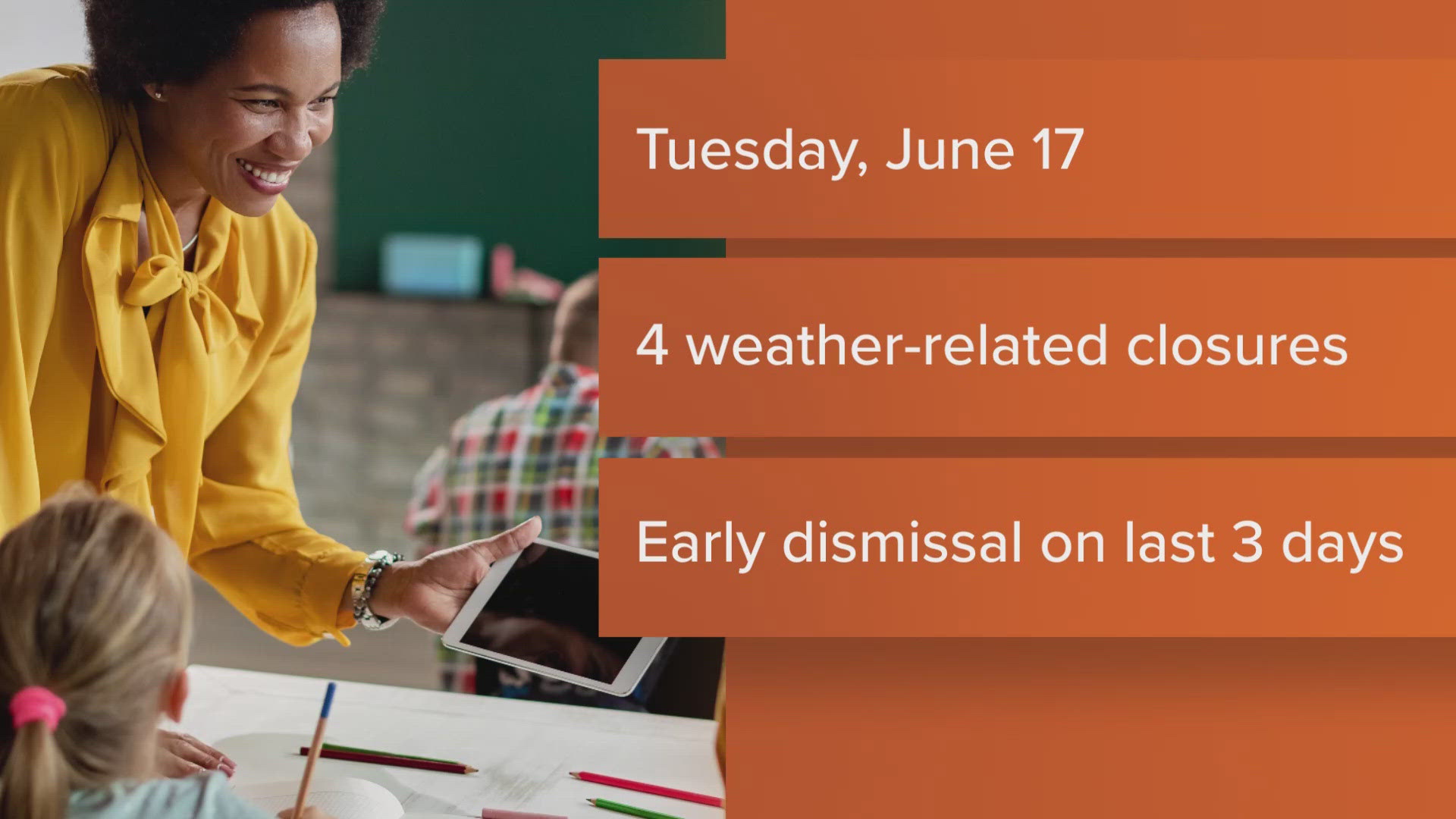 Tuesday, June 17

4 weather-related closures

Early dismissal on last 3 days